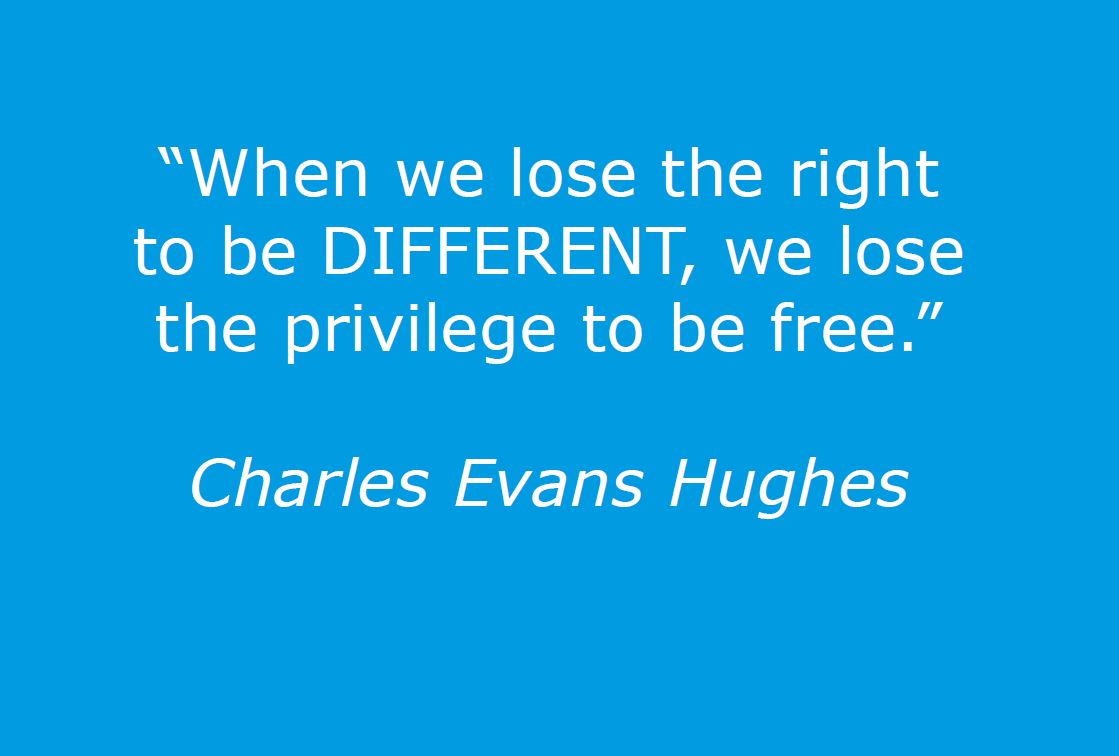 “When we lose the right to be DIFFERENT, we lose the privilege to be free.”

Charles Evans Hughes